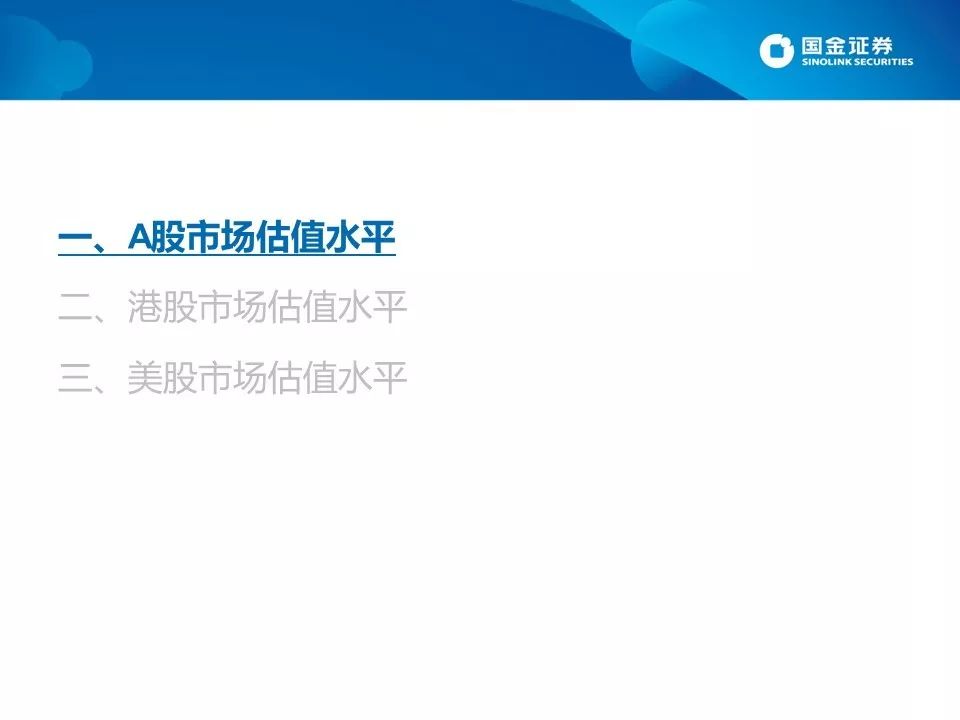 国金证券
SINOLINK SECURITIES

一、A股市场估值水平

二、港股市场估值水平

三、美股市场估值水平